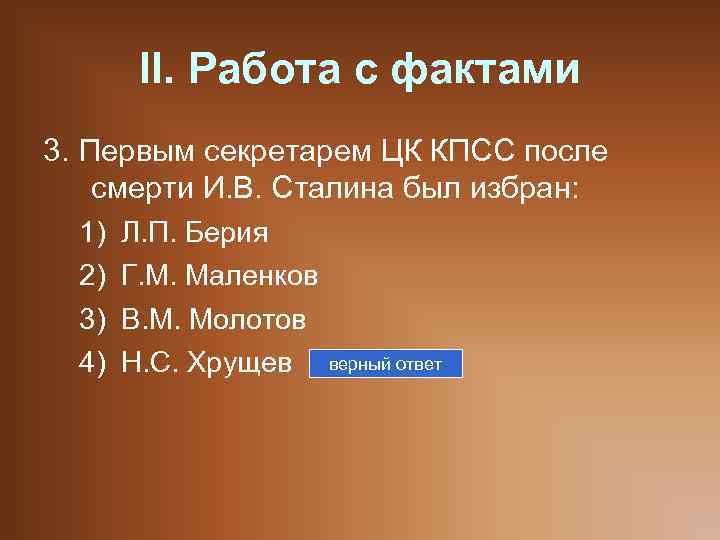 II. Работа с фактами

3. Первым секретарем ЦК КПСС после смерти И.В. Сталина был избран:

1) Л.П. Берия
2) Г.М. Маленков
3) В.М. Молотов
4) Н.С. Хрущев верный ответ